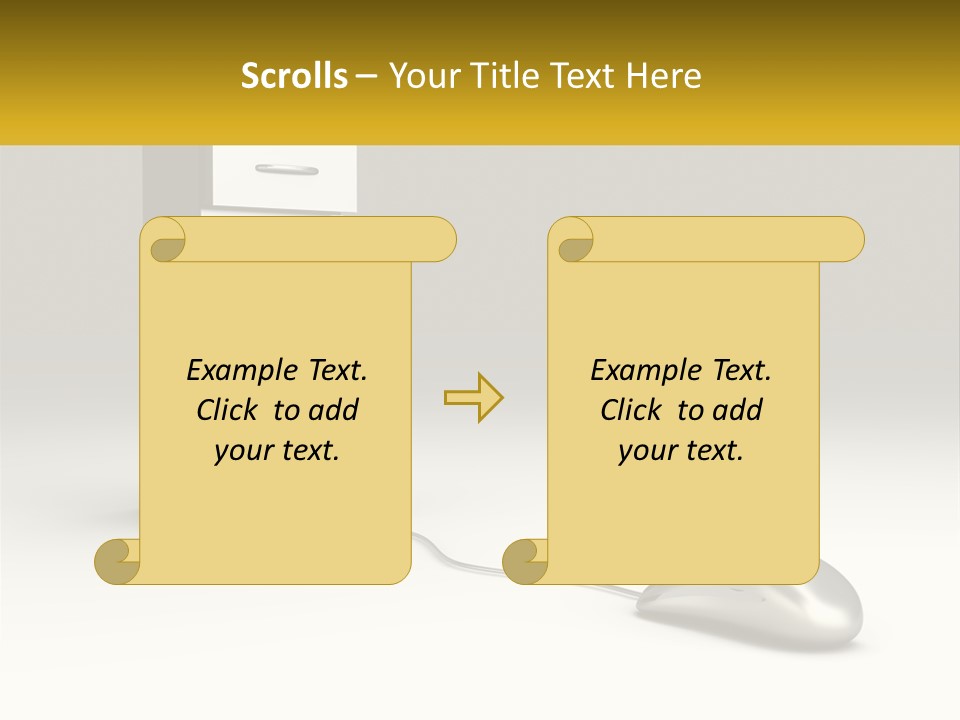 Scrolls – Your Title Text Here

Example Text. Click to add your text.

Example Text. Click to add your text.